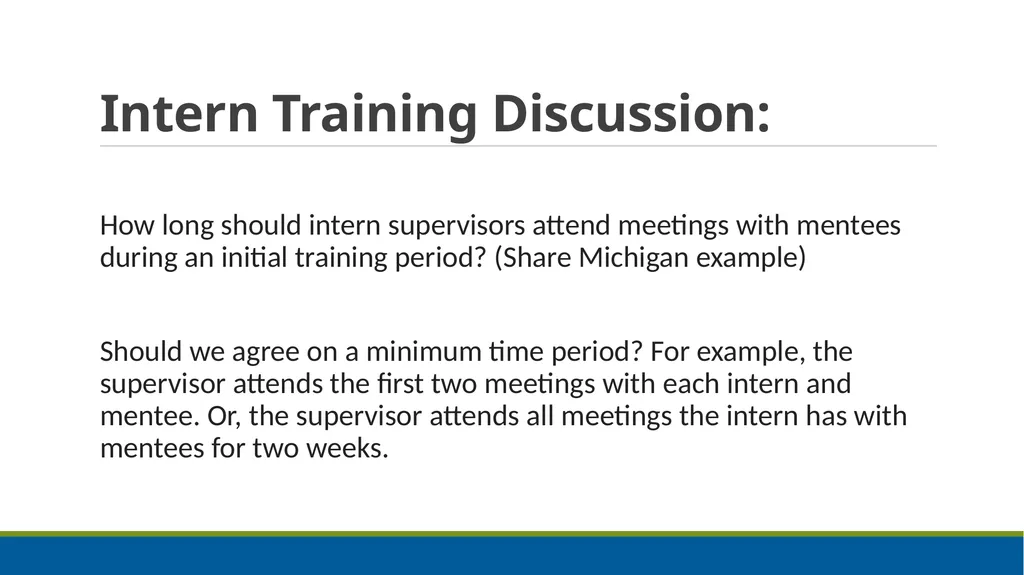 Intern Training Discussion:

How long should intern supervisors attend meetings with mentees during an initial training period? (Share Michigan example)

Should we agree on a minimum time period? For example, the supervisor attends the first two meetings with each intern and mentee. Or, the supervisor attends all meetings the intern has with mentees for two weeks.